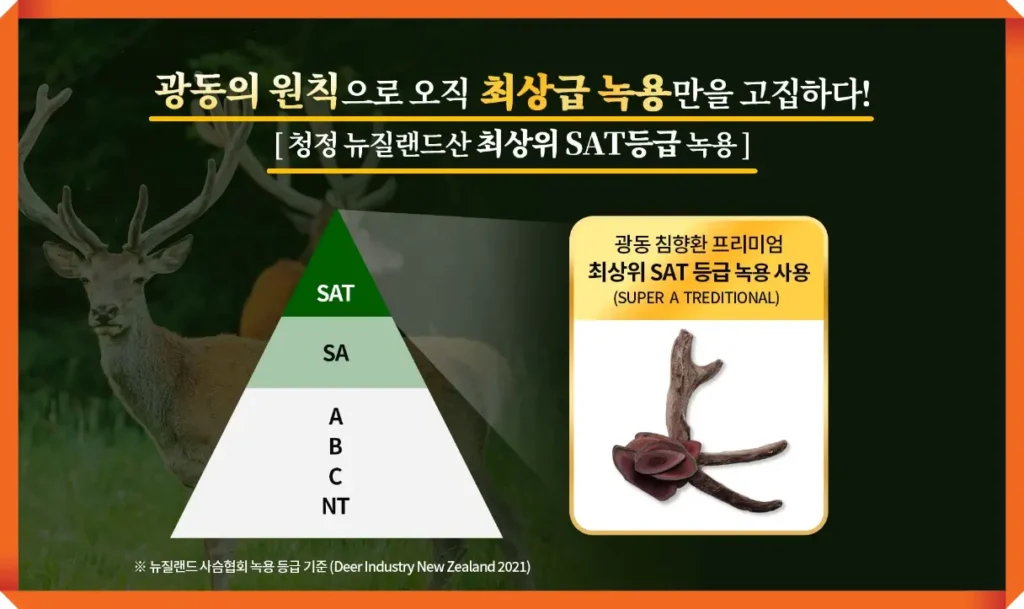 광동의 원칙으로 오직 최상급 녹용만을 고집하다!

[ 청정 뉴질랜드산 최상위 SAT등급 녹용 ]

SAT

SA

A
B
C
NT

광동 침향환 프리미엄
최상위 SAT 등급 녹용 사용
(SUPER A TREDITIONAL)

※ 뉴질랜드 사슴협회 녹용 등급 기준 (Deer Industry New Zealand 2021)